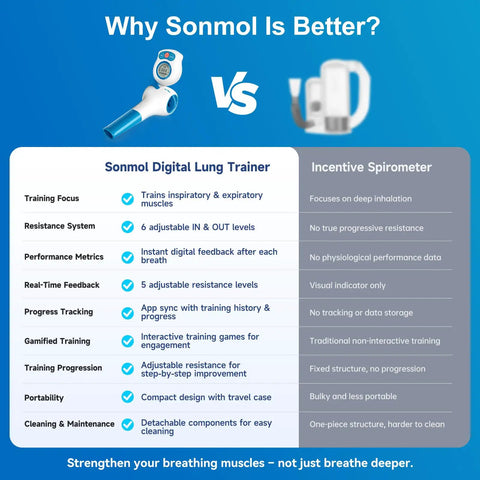 Why Sonmol Is Better?

VS

| | Sonmol Digital Lung Trainer | Incentive Spirometer |
|---|---|---|
| Training Focus | Trains inspiratory & expiratory muscles | Focuses on deep inhalation |
| Resistance System | 6 adjustable IN & OUT levels | No true progressive resistance |
| Performance Metrics | Instant digital feedback after each breath | No physiological performance data |
| Real-Time Feedback | 5 adjustable resistance levels | Visual indicator only |
| Progress Tracking | App sync with training history & progress | No tracking or data storage |
| Gamified Training | Interactive training games for engagement | Traditional non-interactive training |
| Training Progression | Adjustable resistance for step-by-step improvement | Fixed structure, no progression |
| Portability | Compact design with travel case | Bulky and less portable |
| Cleaning & Maintenance | Detachable components for easy cleaning | One-piece structure, harder to clean |

Strengthen your breathing muscles – not just breathe deeper.